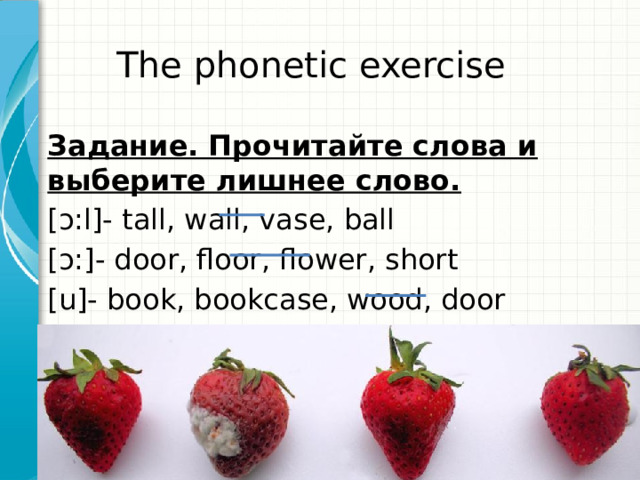 The phonetic exercise

Задание. Прочитайте слова и выберите лишнее слово.

[ɔ:l]- tall, wall, vase, ball

[ɔ:]- door, floor, flower, short

[u]- book, bookcase, wood, door